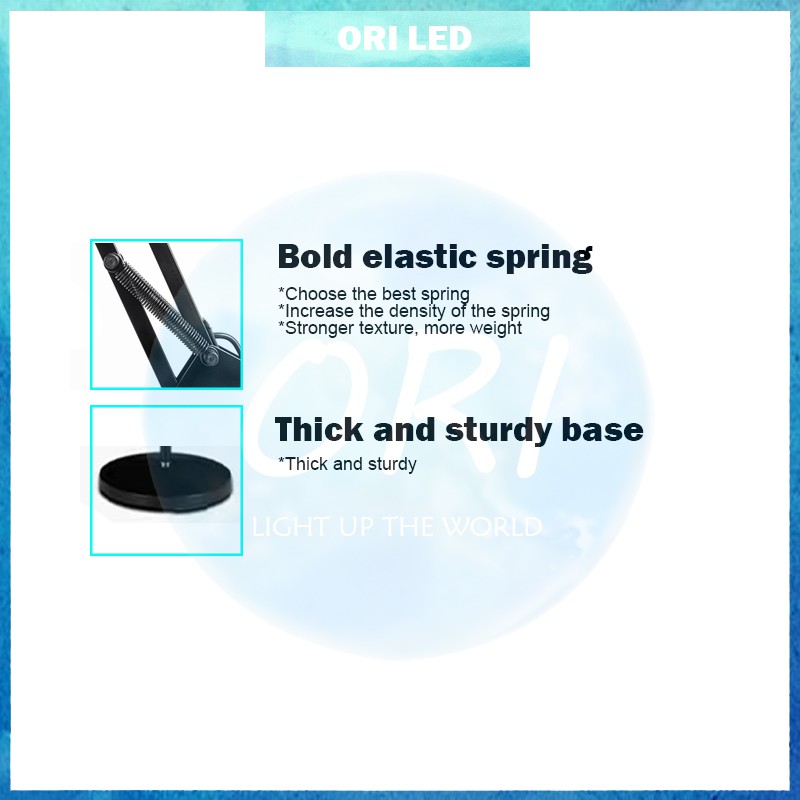 ORI LED

Bold elastic spring

*Choose the best spring
*Increase the density of the spring
*Stronger texture, more weight

Thick and sturdy base

*Thick and sturdy

ORI

LIGHT UP THE WORLD